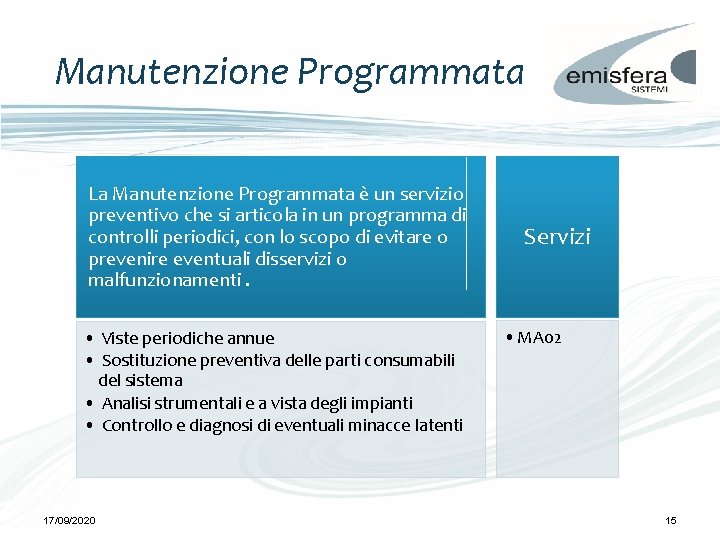 Manutenzione Programmata

emisfera
SISTEMI

La Manutenzione Programmata è un servizio preventivo che si articola in un programma di controlli periodici, con lo scopo di evitare o prevenire eventuali disservizi o malfunzionamenti .

Servizi

• Viste periodiche annue
• Sostituzione preventiva delle parti consumabili del sistema
• Analisi strumentali e a vista degli impianti
• Controllo e diagnosi di eventuali minacce latenti

• MA02

17/09/2020

15